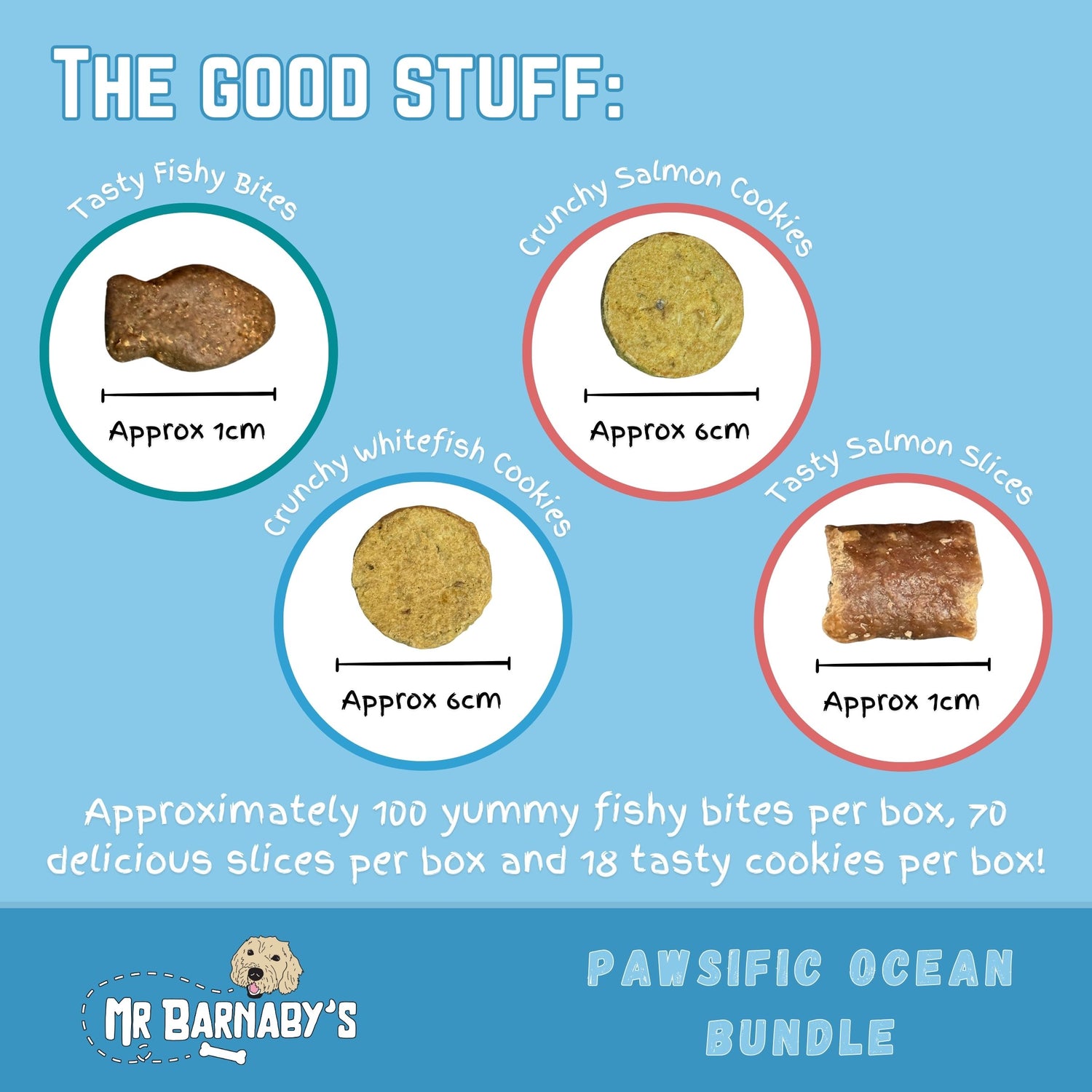 THE GOOD STUFF:

Tasty Fishy Bites

Approx 1cm

Crunchy Salmon Cookies

Approx 6cm

Crunchy Whitefish Cookies

Approx 6cm

Tasty Salmon Slices

Approx 1cm

Approximately 100 yummy fishy bites per box, 70 delicious slices per box and 18 tasty cookies per box!

MR BARNABY'S

PAWSIFIC OCEAN BUNDLE